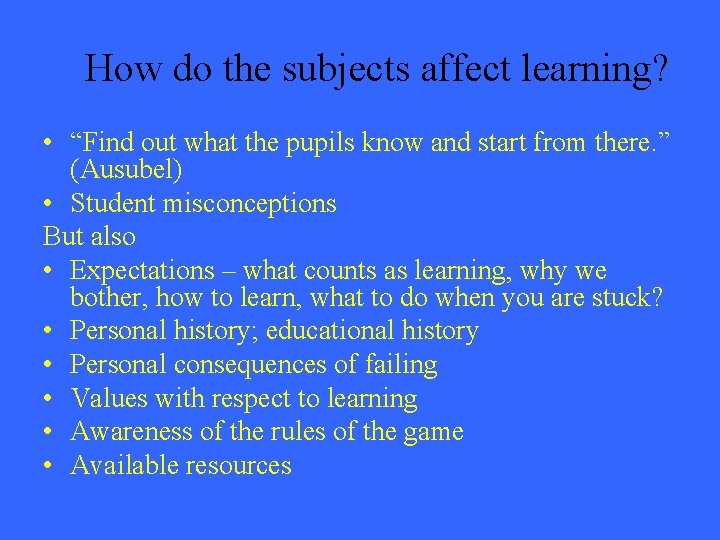 How do the subjects affect learning?

• “Find out what the pupils know and start from there.” (Ausubel)
• Student misconceptions

But also

• Expectations – what counts as learning, why we bother, how to learn, what to do when you are stuck?
• Personal history; educational history
• Personal consequences of failing
• Values with respect to learning
• Awareness of the rules of the game
• Available resources